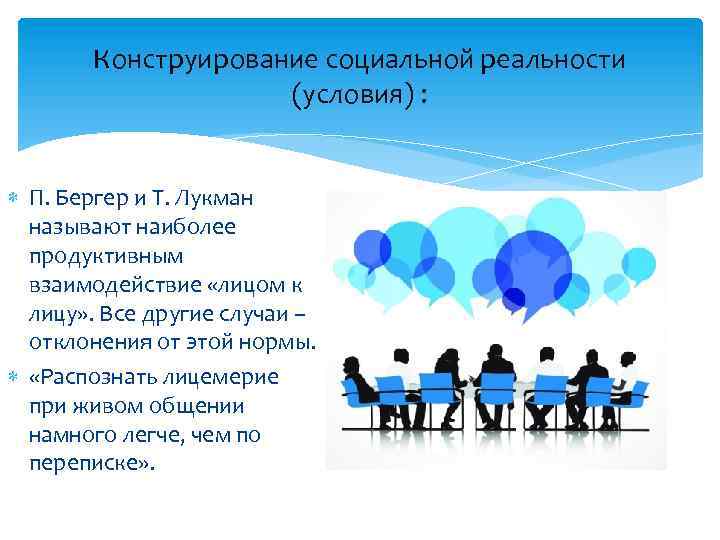 Конструирование социальной реальности (условия) :

П. Бергер и Т. Лукман называют наиболее продуктивным взаимодействие «лицом к лицу». Все другие случаи – отклонения от этой нормы.

«Распознать лицемерие при живом общении намного легче, чем по переписке».